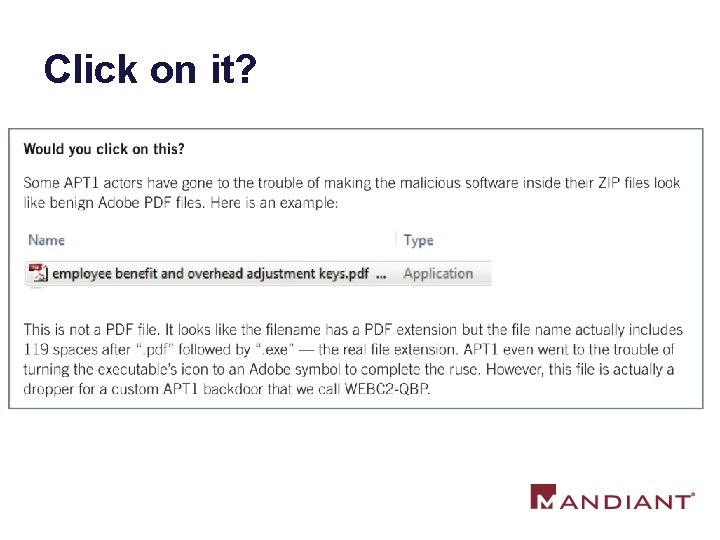 Click on it?

Would you click on this?

Some APT1 actors have gone to the trouble of making the malicious software inside their ZIP files look like benign Adobe PDF files. Here is an example:

| Name | Type |
|---|---|
| employee benefit and overhead adjustment keys.pdf ... | Application |

This is not a PDF file. It looks like the filename has a PDF extension but the file name actually includes 119 spaces after ".pdf" followed by ".exe" — the real file extension. APT1 even went to the trouble of turning the executable's icon to an Adobe symbol to complete the ruse. However, this file is actually a dropper for a custom APT1 backdoor that we call WEBC2-QBP.

MANDIANT®